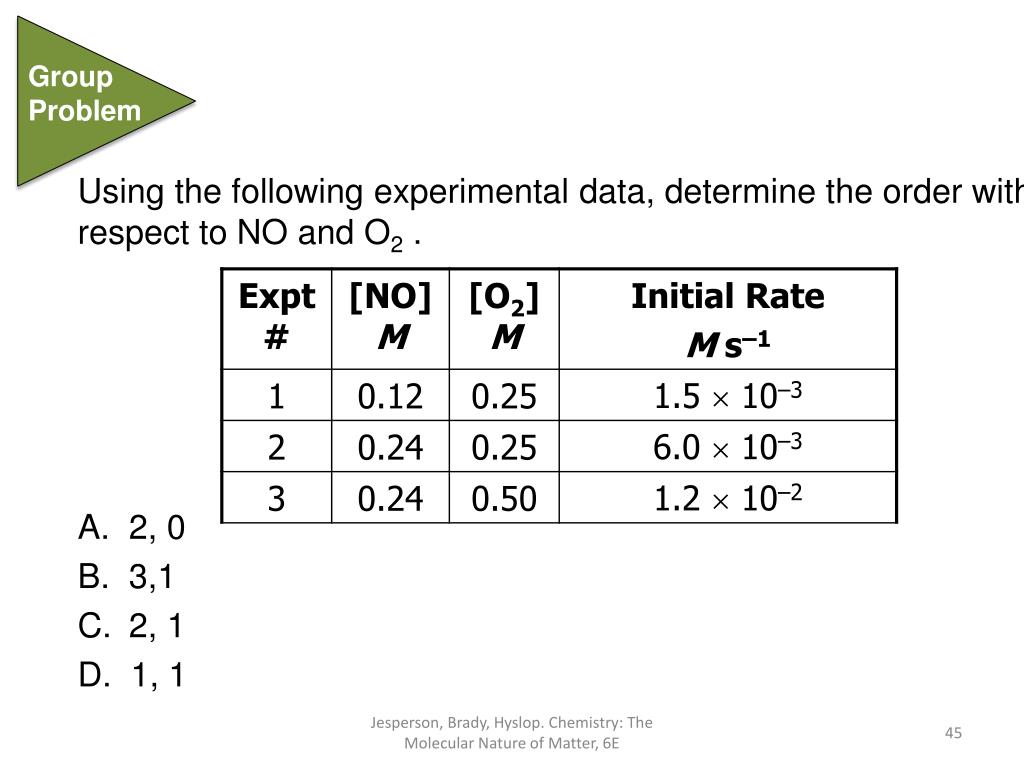 Group Problem

Using the following experimental data, determine the order with respect to NO and $O_2$ .

| Expt # | [NO] $M$ | [$O_2$] $M$ | Initial Rate $M\,s^{-1}$ |
|---|---|---|---|
| 1 | 0.12 | 0.25 | $1.5 \times 10^{-3}$ |
| 2 | 0.24 | 0.25 | $6.0 \times 10^{-3}$ |
| 3 | 0.24 | 0.50 | $1.2 \times 10^{-2}$ |

A. 2, 0
B. 3,1
C. 2, 1
D. 1, 1

Jesperson, Brady, Hyslop. Chemistry: The Molecular Nature of Matter, 6E

45